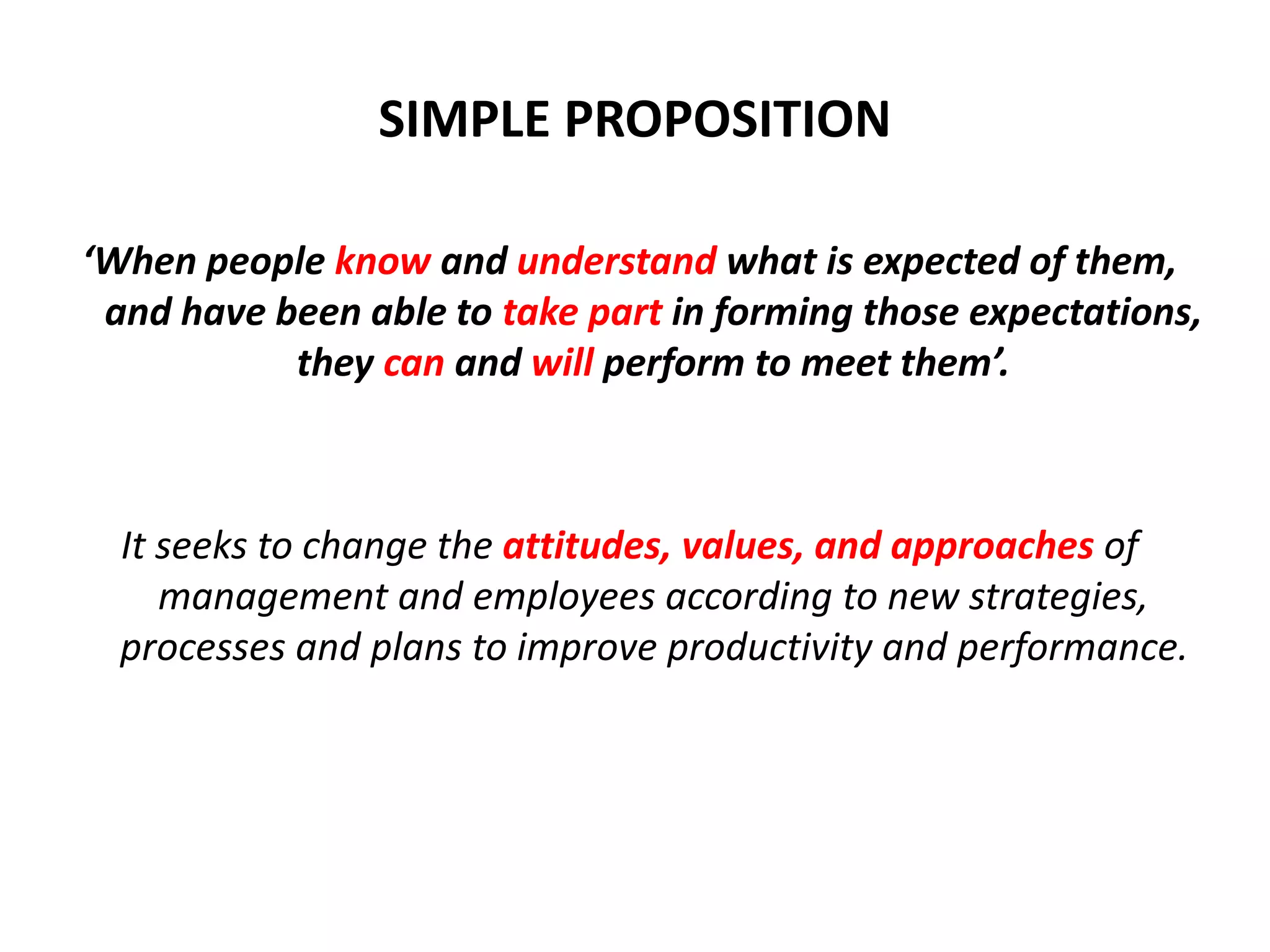 SIMPLE PROPOSITION

‘When people know and understand what is expected of them, and have been able to take part in forming those expectations, they can and will perform to meet them’.

It seeks to change the attitudes, values, and approaches of management and employees according to new strategies, processes and plans to improve productivity and performance.